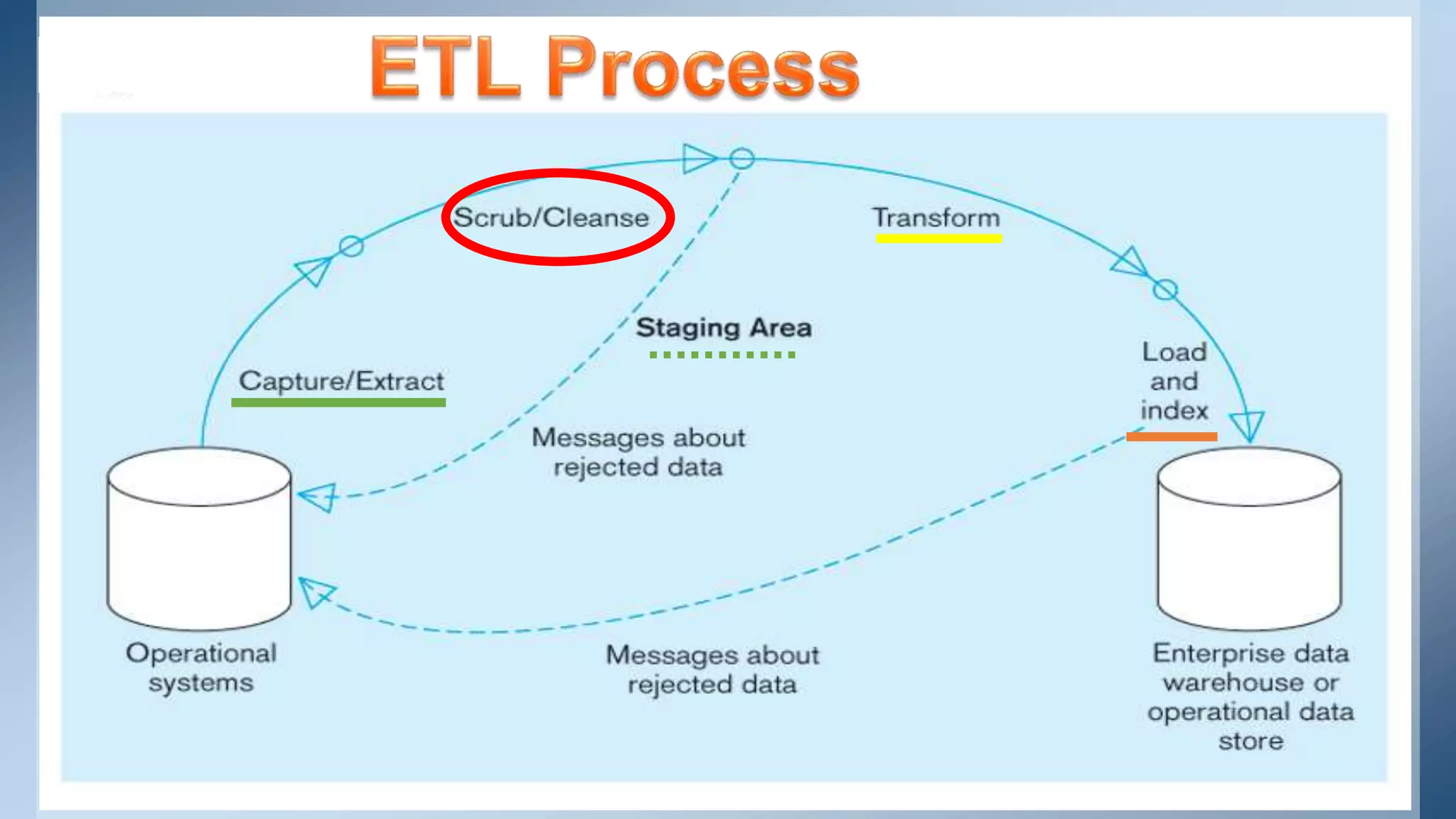 ETL Process

Scrub/Cleanse

Transform

Staging Area

Capture/Extract

Load and index

Messages about rejected data

Operational systems

Messages about rejected data

Enterprise data warehouse or operational data store